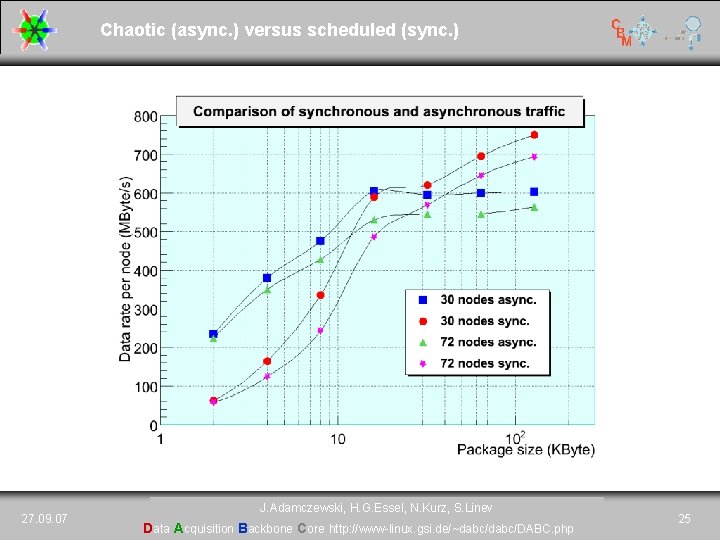 Chaotic (async.) versus scheduled (sync.)

CBM

Comparison of synchronous and asynchronous traffic

Data rate per node (MByte/s)

800
700
600
500
400
300
200
100
0

1
10
$10^2$
Package size (KByte)

30 nodes async.
30 nodes sync.
72 nodes async.
72 nodes sync.

27.09.07
J.Adamczewski, H.G.Essel, N.Kurz, S.Linev
Data Acquisition Backbone Core http://www-linux.gsi.de/~dabc/dabc/DABC.php
25